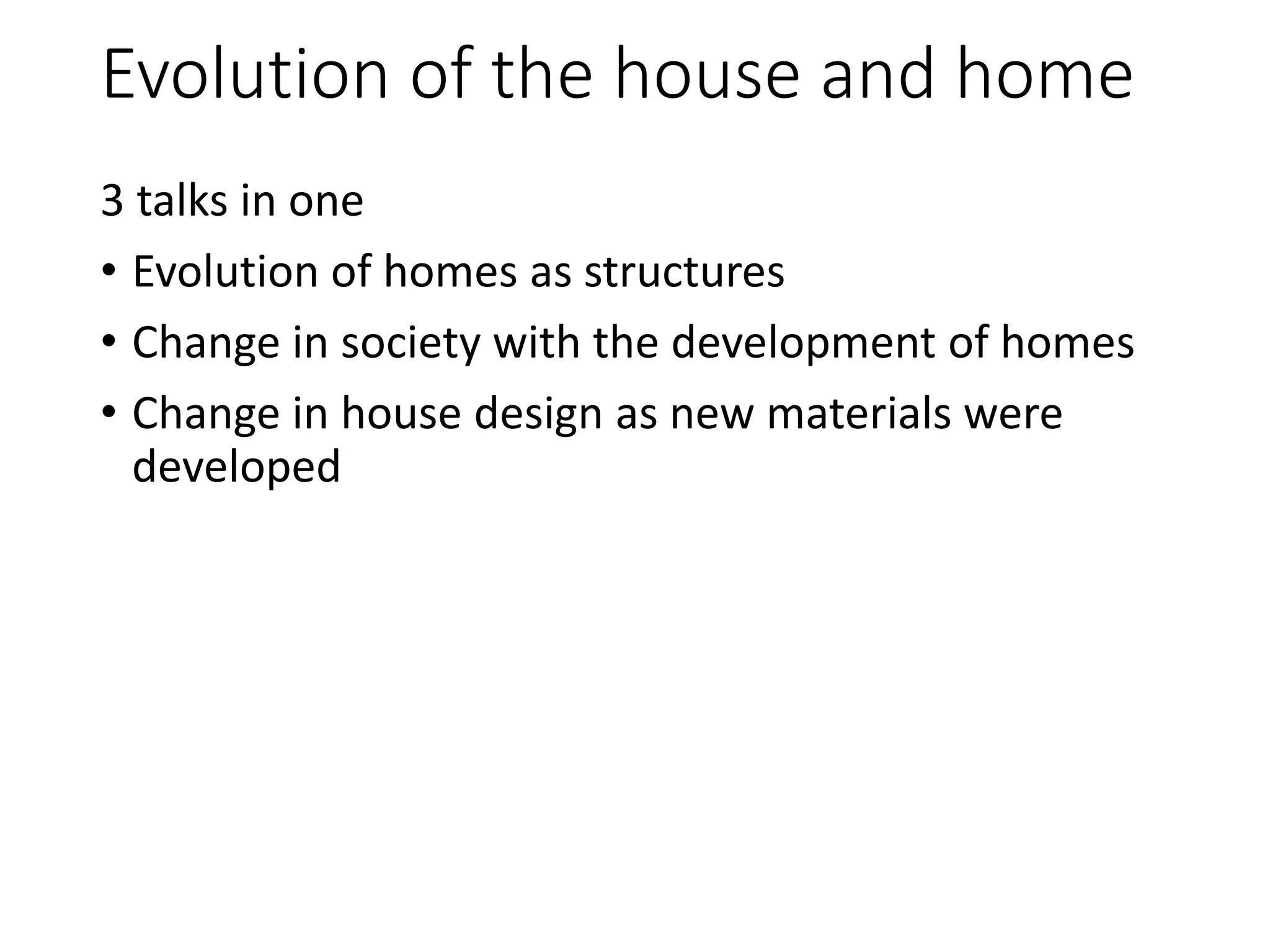 Evolution of the house and home

3 talks in one

• Evolution of homes as structures
• Change in society with the development of homes
• Change in house design as new materials were developed